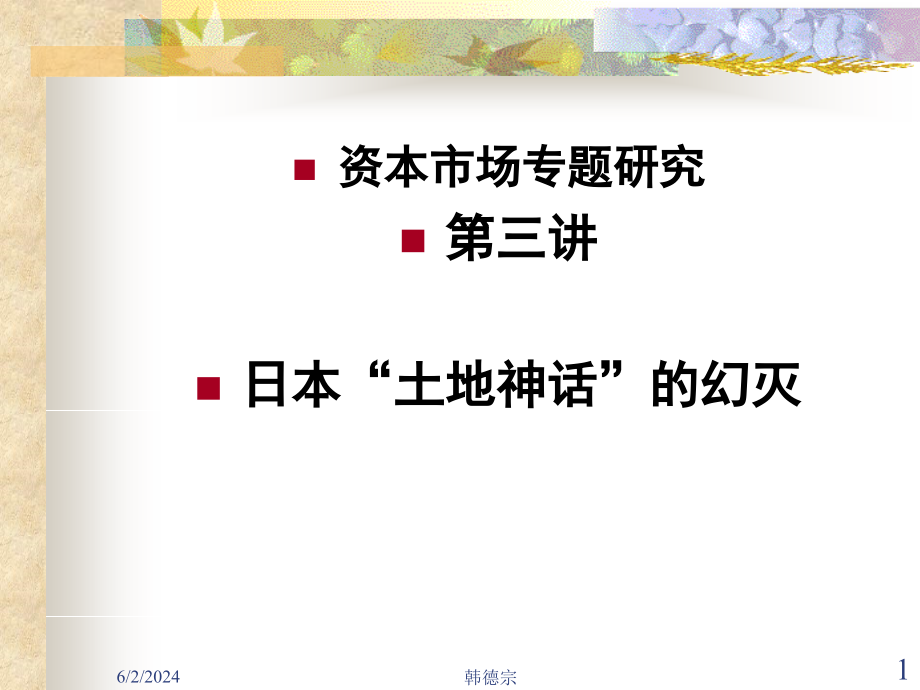 资本市场专题研究

第三讲

日本“土地神话”的幻灭

6/2/2024

韩德宗

1